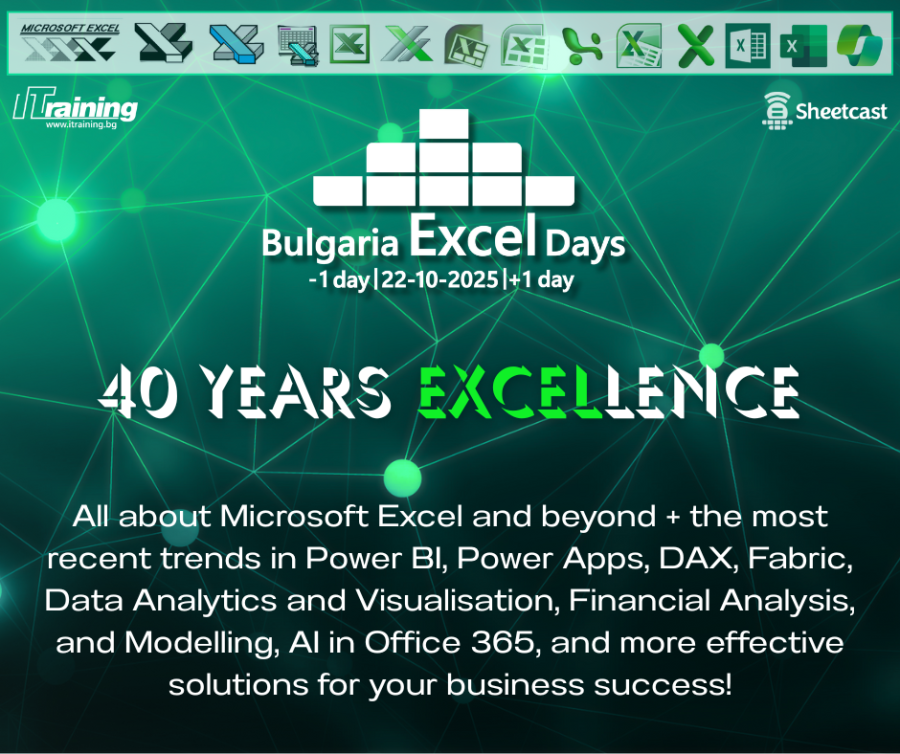 MICROSOFT EXCEL

ITraining
www.itraining.bg

Sheetcast

Bulgaria Excel Days
-1 day | 22-10-2025 | +1 day

40 YEARS EXCELLENCE

All about Microsoft Excel and beyond + the most recent trends in Power BI, Power Apps, DAX, Fabric, Data Analytics and Visualisation, Financial Analysis, and Modelling, AI in Office 365, and more effective solutions for your business success!